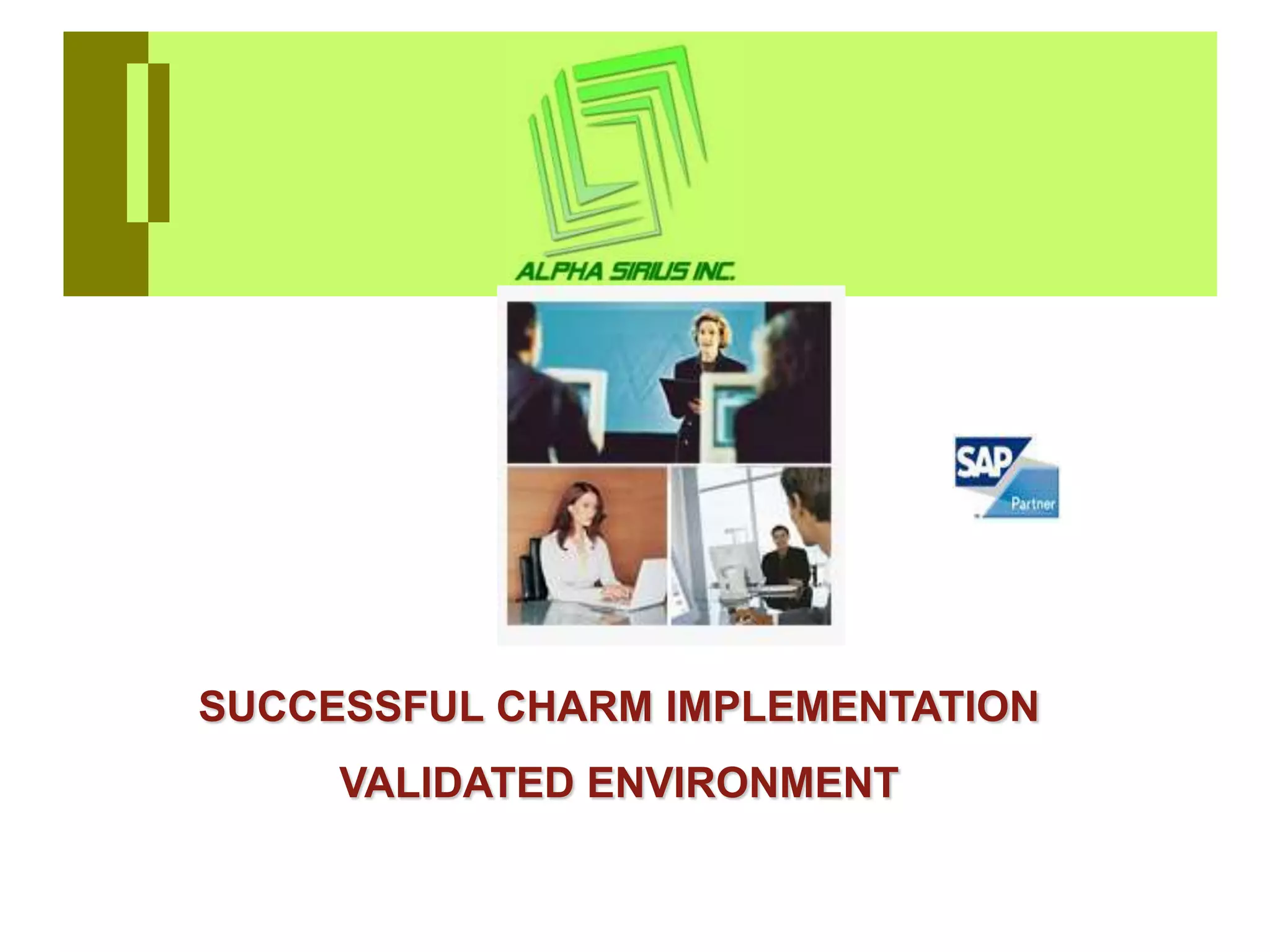 ALPHA SIRIUS INC.

SAP Partner

SUCCESSFUL CHARM IMPLEMENTATION

VALIDATED ENVIRONMENT